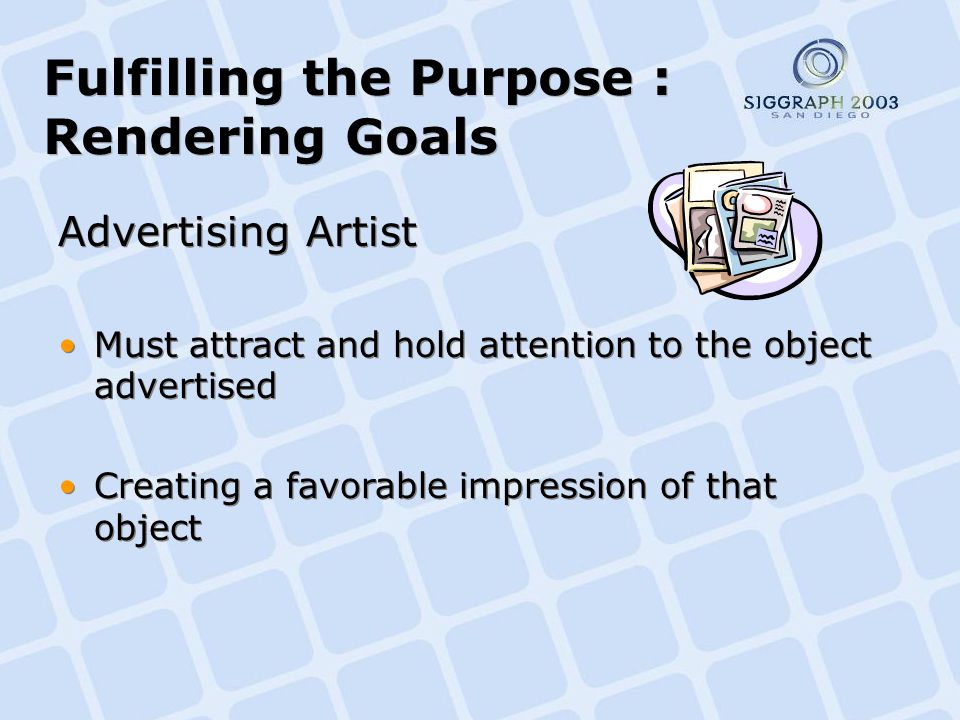 Fulfilling the Purpose : Rendering Goals

SIGGRAPH 2003
SAN DIEGO

Advertising Artist

• Must attract and hold attention to the object advertised

• Creating a favorable impression of that object